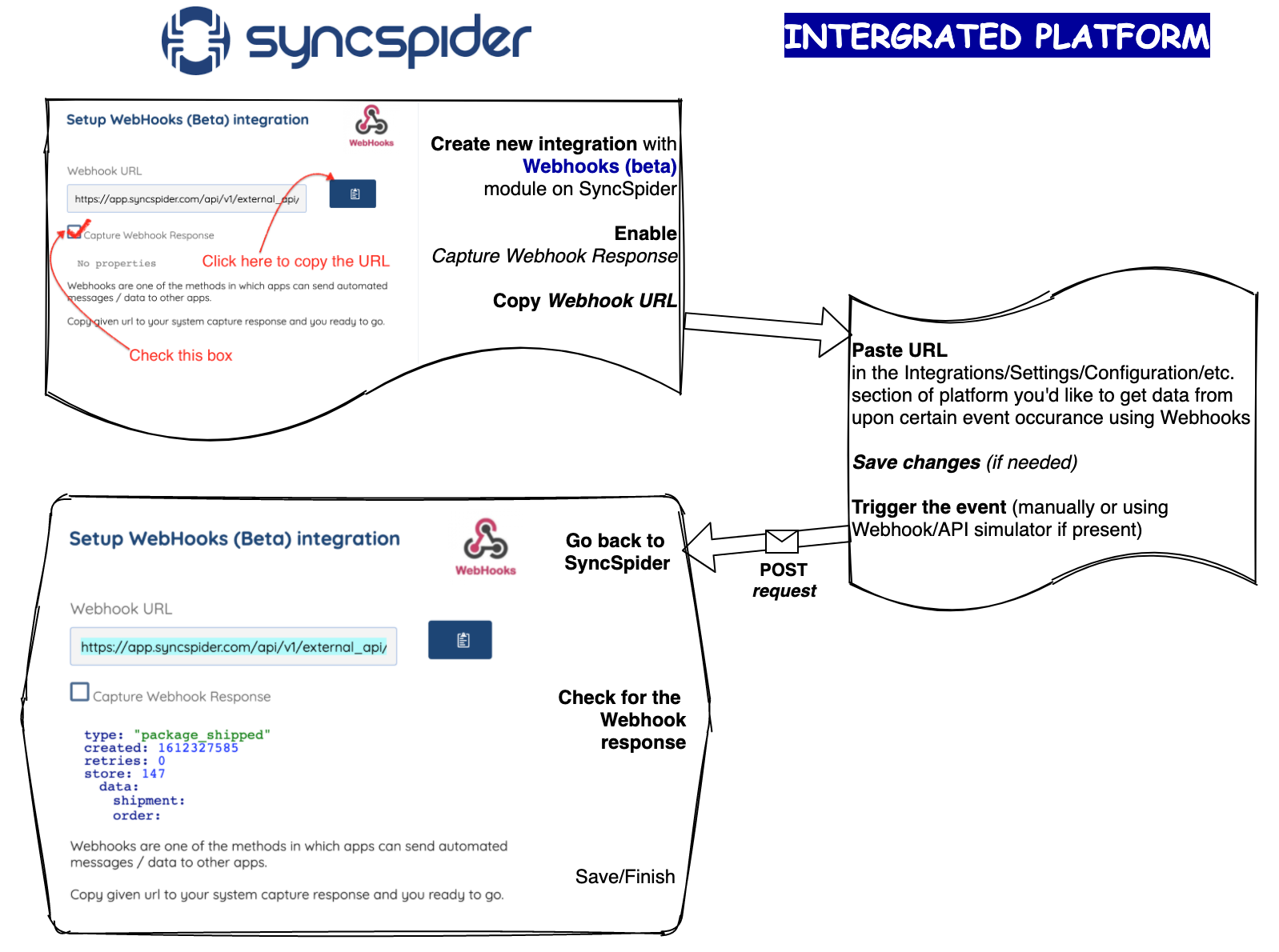 syncspider

INTERGRATED PLATFORM

Setup WebHooks (Beta) integration

WebHooks

Webhook URL

https://app.syncspider.com/api/v1/external_api/

Capture Webhook Response

No properties

Click here to copy the URL

Webhooks are one of the methods in which apps can send automated messages / data to other apps.

Copy given url to your system capture response and you ready to go.

Check this box

Create new integration with Webhooks (beta) module on SyncSpider

Enable Capture Webhook Response

Copy Webhook URL

Paste URL in the Integrations/Settings/Configuration/etc. section of platform you'd like to get data from upon certain event occurance using Webhooks

Save changes (if needed)

Trigger the event (manually or using Webhook/API simulator if present)

POST request

Setup WebHooks (Beta) integration

WebHooks

Webhook URL

https://app.syncspider.com/api/v1/external_api/

Capture Webhook Response

type: "package_shipped"
created: 1612327585
retries: 0
store: 147
data:
shipment:
order:

Webhooks are one of the methods in which apps can send automated messages / data to other apps.

Copy given url to your system capture response and you ready to go.

Go back to SyncSpider

Check for the Webhook response

Save/Finish